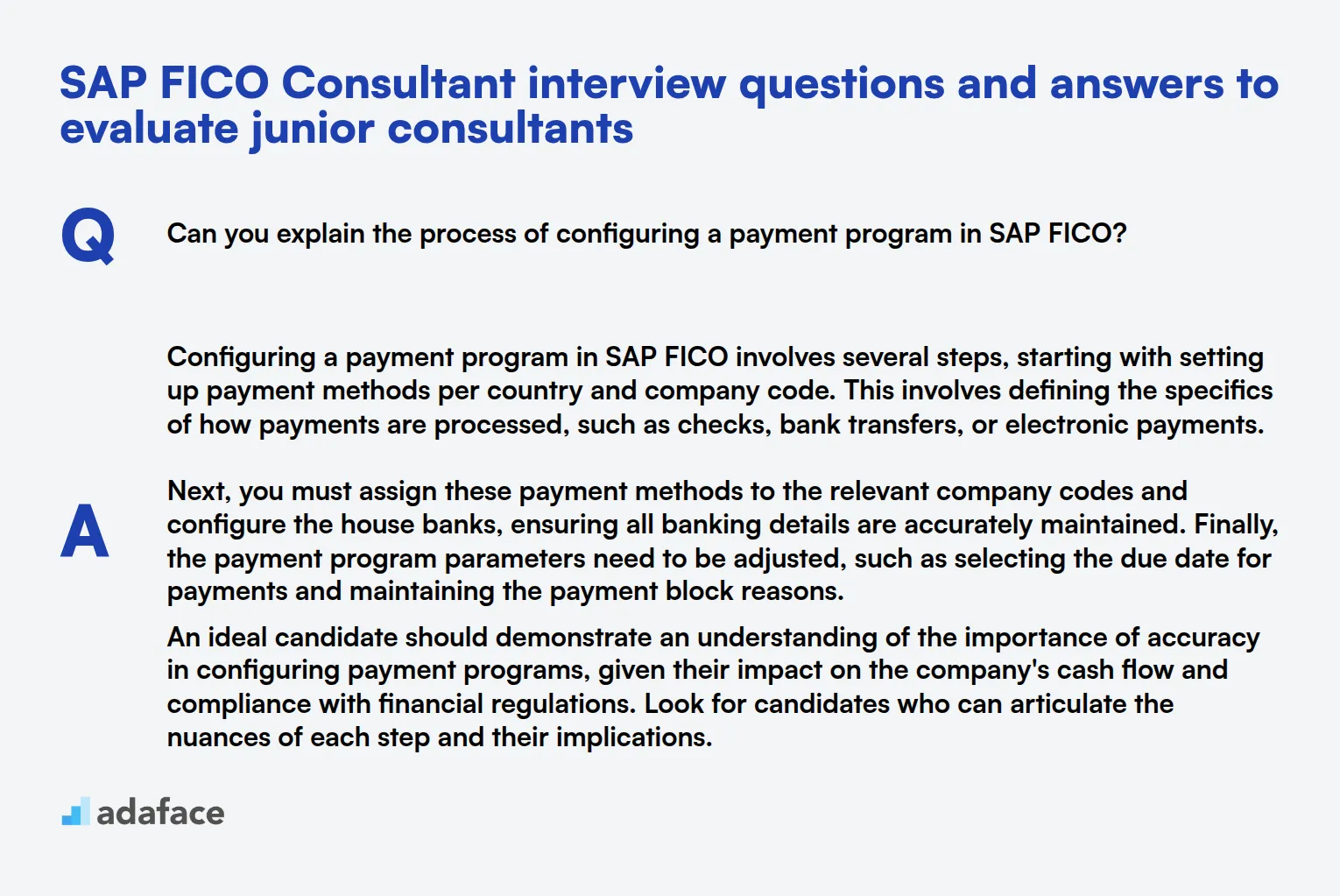 SAP FICO Consultant interview questions and answers to evaluate junior consultants

Q

Can you explain the process of configuring a payment program in SAP FICO?

A

Configuring a payment program in SAP FICO involves several steps, starting with setting up payment methods per country and company code. This involves defining the specifics of how payments are processed, such as checks, bank transfers, or electronic payments.

Next, you must assign these payment methods to the relevant company codes and configure the house banks, ensuring all banking details are accurately maintained. Finally, the payment program parameters need to be adjusted, such as selecting the due date for payments and maintaining the payment block reasons.

An ideal candidate should demonstrate an understanding of the importance of accuracy in configuring payment programs, given their impact on the company's cash flow and compliance with financial regulations. Look for candidates who can articulate the nuances of each step and their implications.

adaface